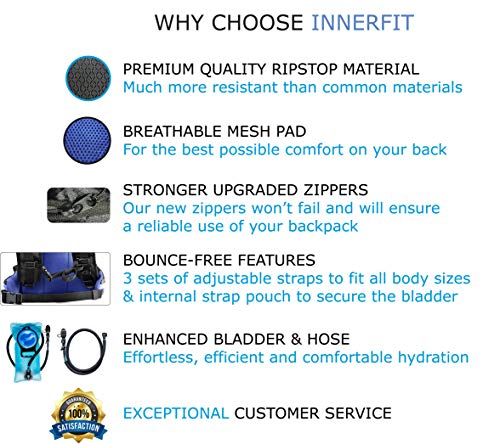 WHY CHOOSE INNERFIT

PREMIUM QUALITY RIPSTOP MATERIAL
Much more resistant than common materials

BREATHABLE MESH PAD
For the best possible comfort on your back

STRONGER UPGRADED ZIPPERS
Our new zippers won't fail and will ensure a reliable use of your backpack

BOUNCE-FREE FEATURES
3 sets of adjustable straps to fit all body sizes & internal strap pouch to secure the bladder

ENHANCED BLADDER & HOSE
Effortless, efficient and comfortable hydration

GUARANTEED 100% SATISFACTION

EXCEPTIONAL CUSTOMER SERVICE